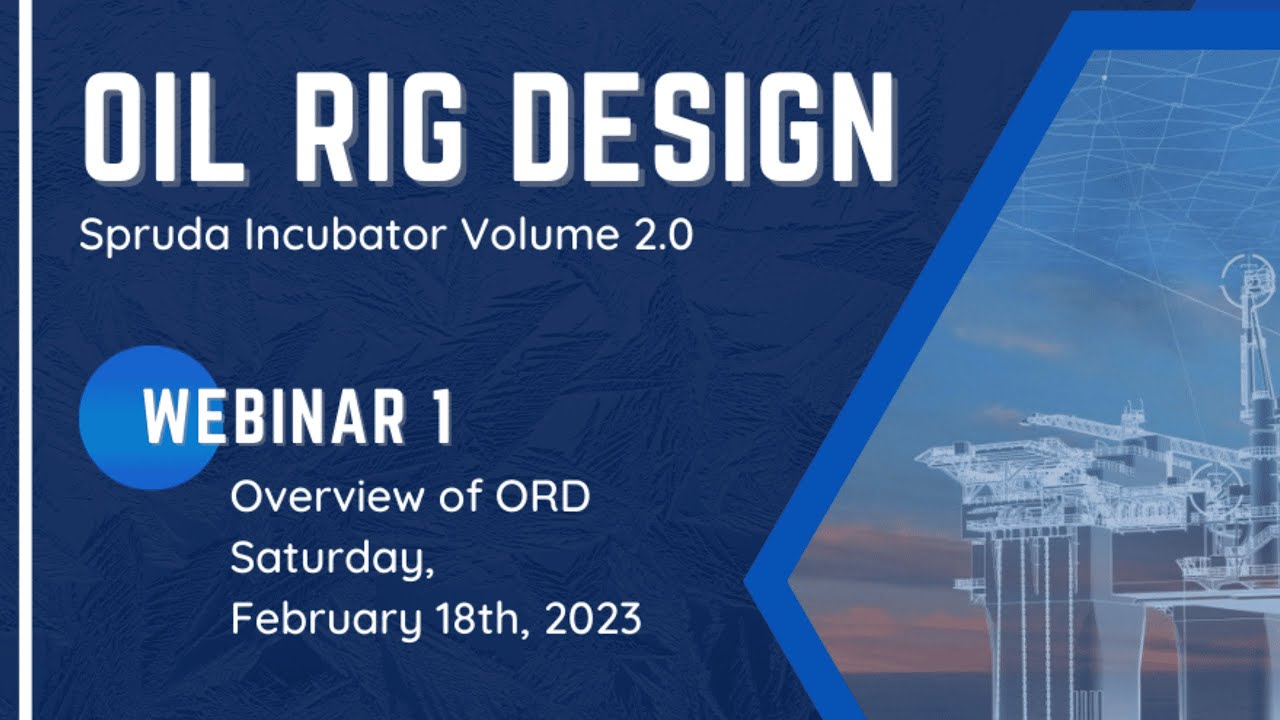 OIL RIG DESIGN
Spruda Incubator Volume 2.0

WEBINAR 1
Overview of ORD
Saturday,
February 18th, 2023